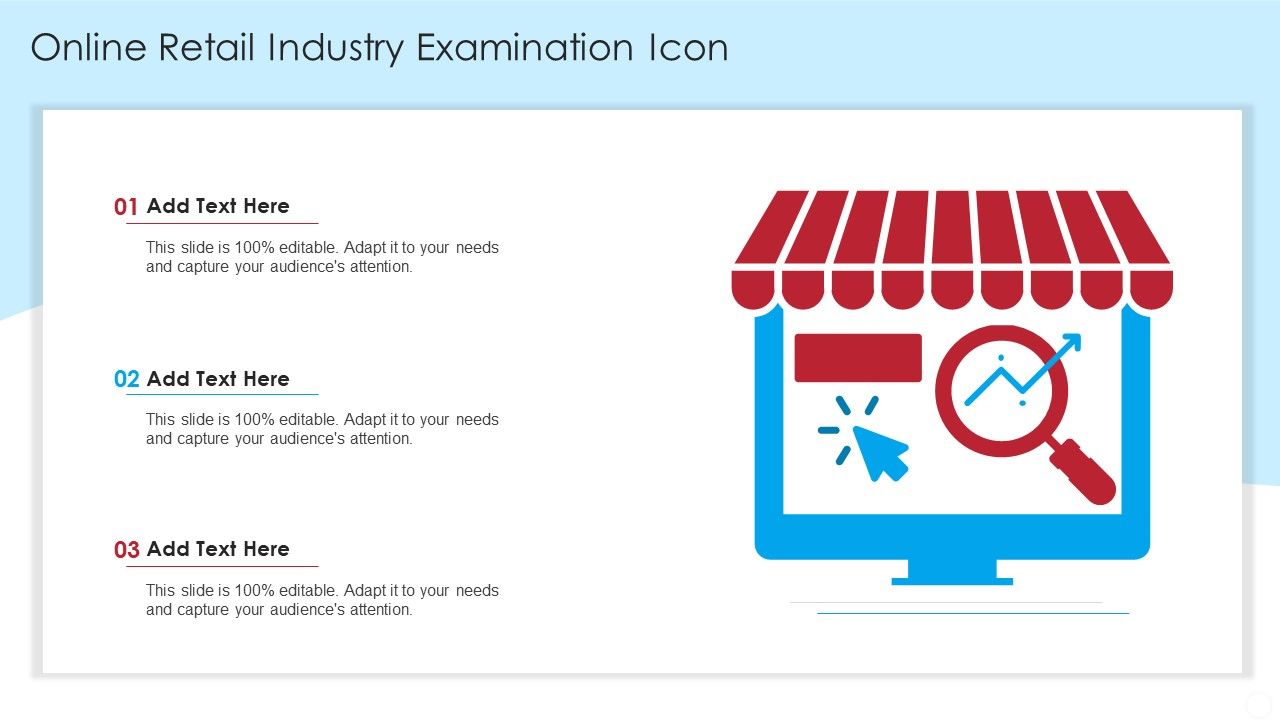 Online Retail Industry Examination Icon

01 Add Text Here

This slide is 100% editable. Adapt it to your needs and capture your audience's attention.

02 Add Text Here

This slide is 100% editable. Adapt it to your needs and capture your audience's attention.

03 Add Text Here

This slide is 100% editable. Adapt it to your needs and capture your audience's attention.